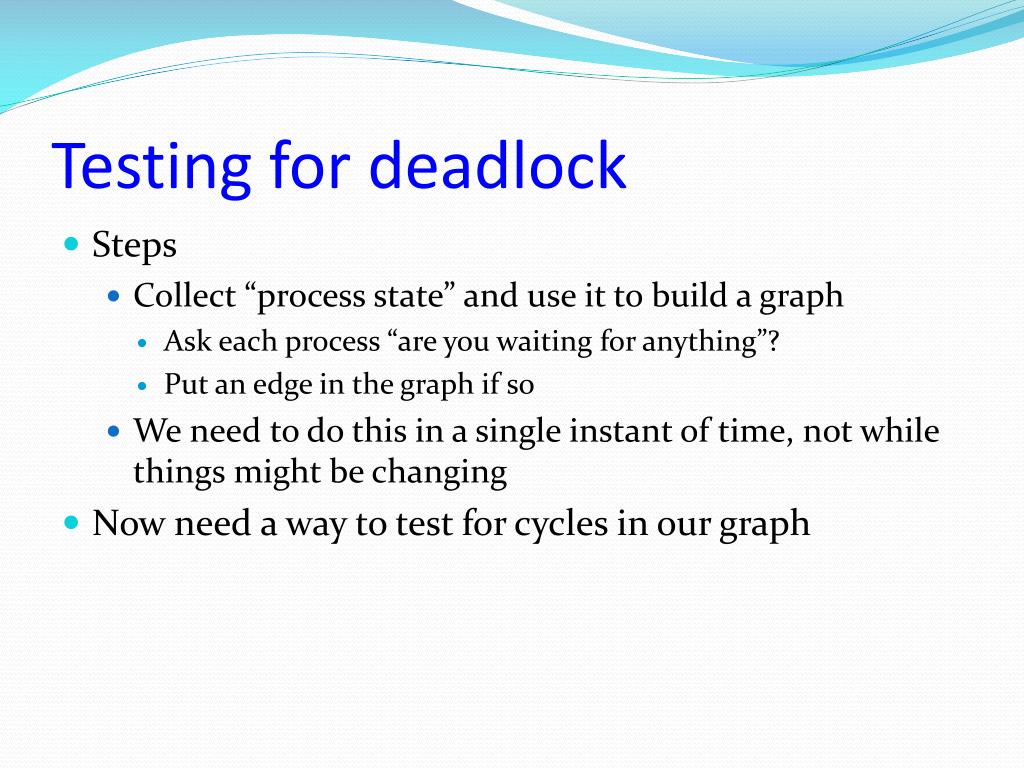 Testing for deadlock

- Steps
  - Collect “process state” and use it to build a graph
    - Ask each process “are you waiting for anything”?
    - Put an edge in the graph if so
  - We need to do this in a single instant of time, not while things might be changing
- Now need a way to test for cycles in our graph